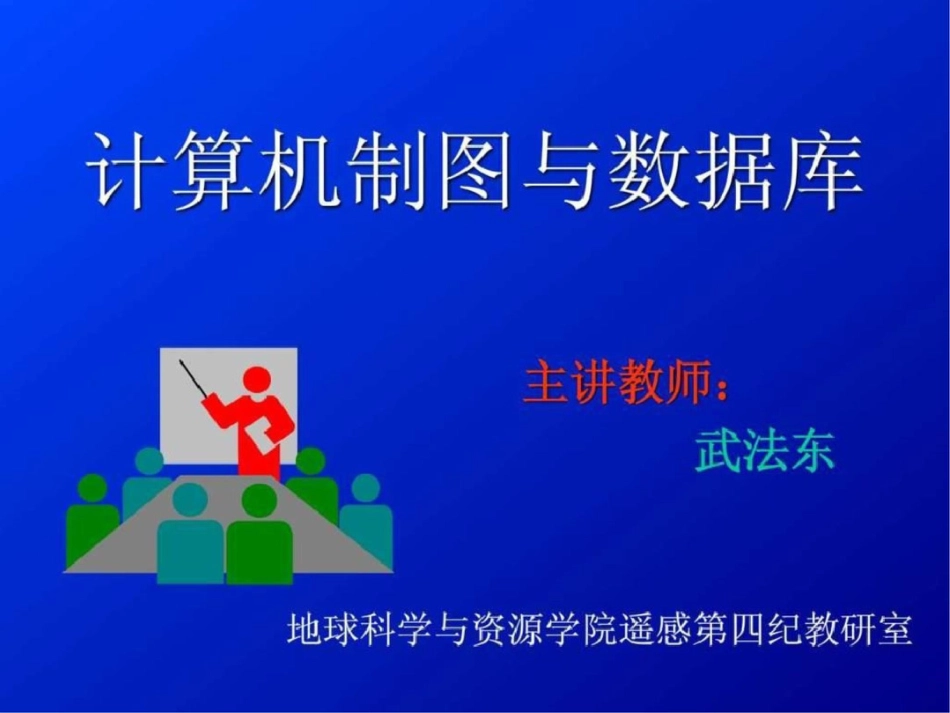 计算机制图与数据库

主讲教师：
武法东

地球科学与资源学院遥感第四纪教研室